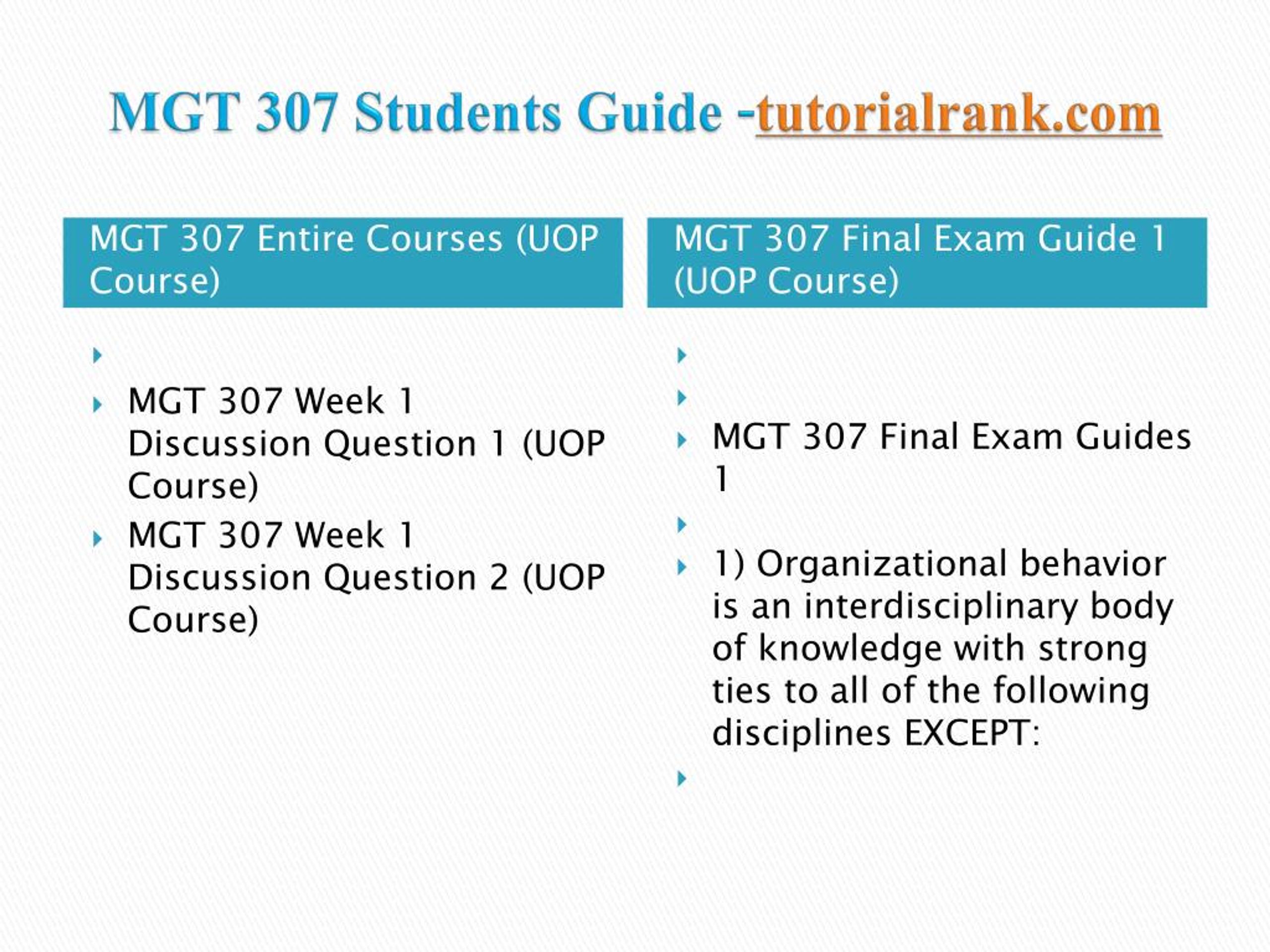 MGT 307 Students Guide -tutorialrank.com

MGT 307 Entire Courses (UOP Course)

MGT 307 Week 1 Discussion Question 1 (UOP Course)

MGT 307 Week 1 Discussion Question 2 (UOP Course)

MGT 307 Final Exam Guide 1 (UOP Course)

MGT 307 Final Exam Guides 1

1) Organizational behavior is an interdisciplinary body of knowledge with strong ties to all of the following disciplines EXCEPT: